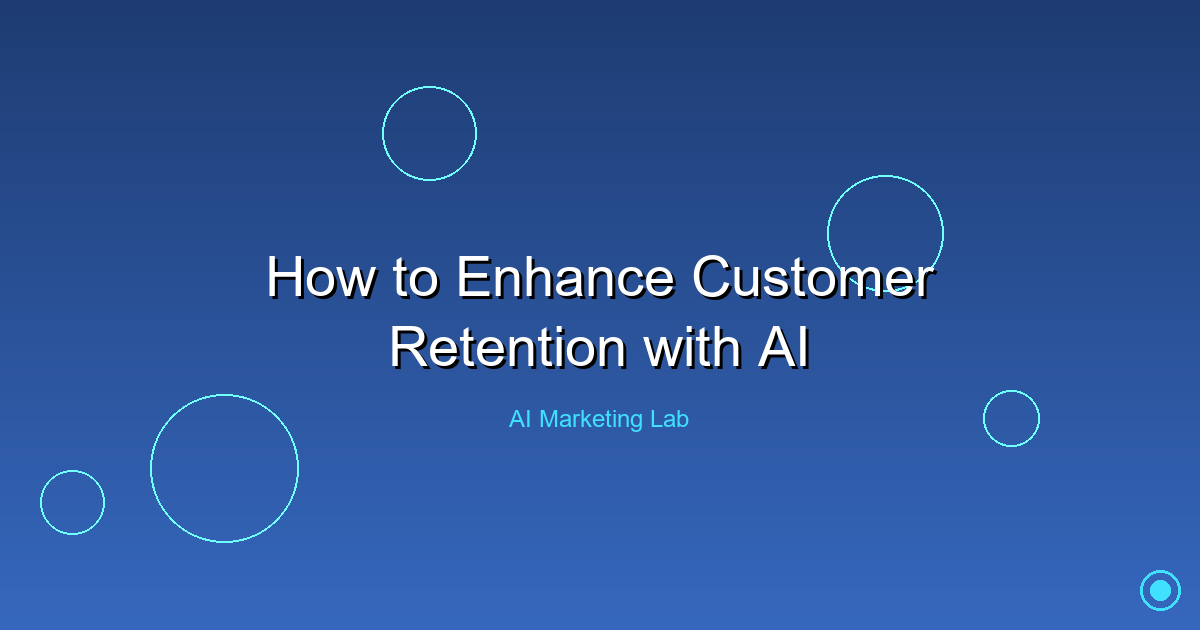 How to Enhance Customer Retention with AI

AI Marketing Lab